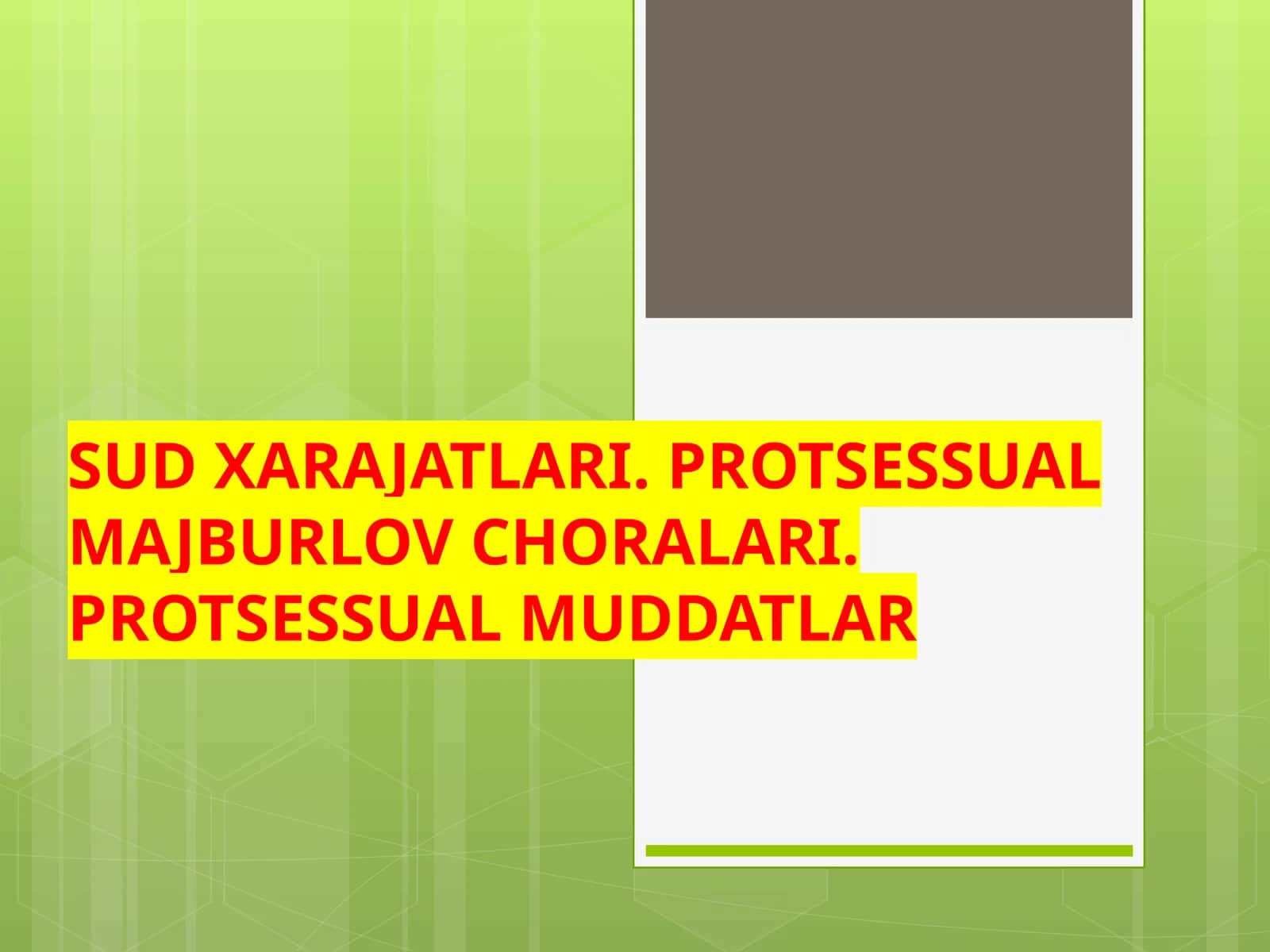 SUD XARAJATLARI. PROTSESSUAL MAJBURLOV CHORALARI. PROTSESSUAL MUDDATLAR